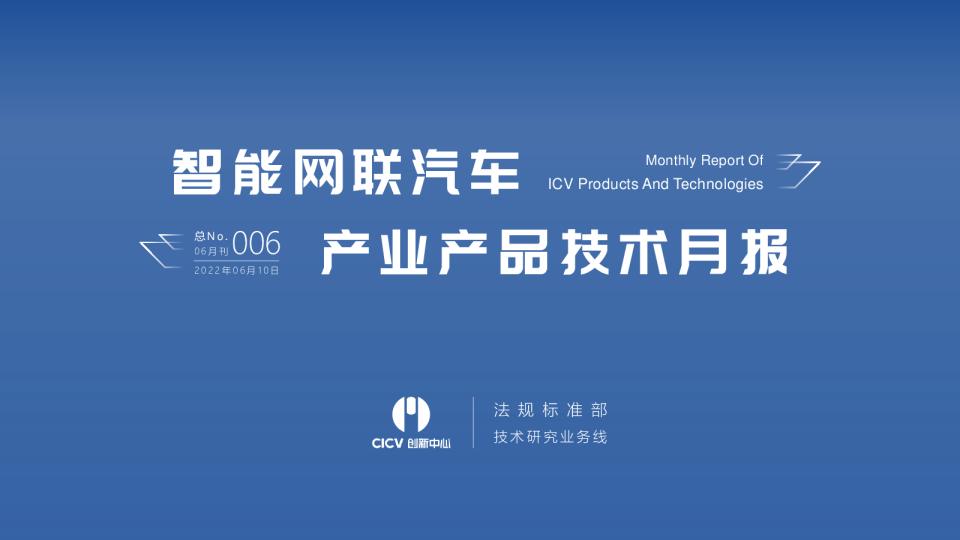 智能网联汽车

Monthly Report Of
ICV Products And Technologies

总No.
06月刊 006
2022年06月10日

产业产品技术月报

CICV 创新中心

法规标准部
技术研究业务线